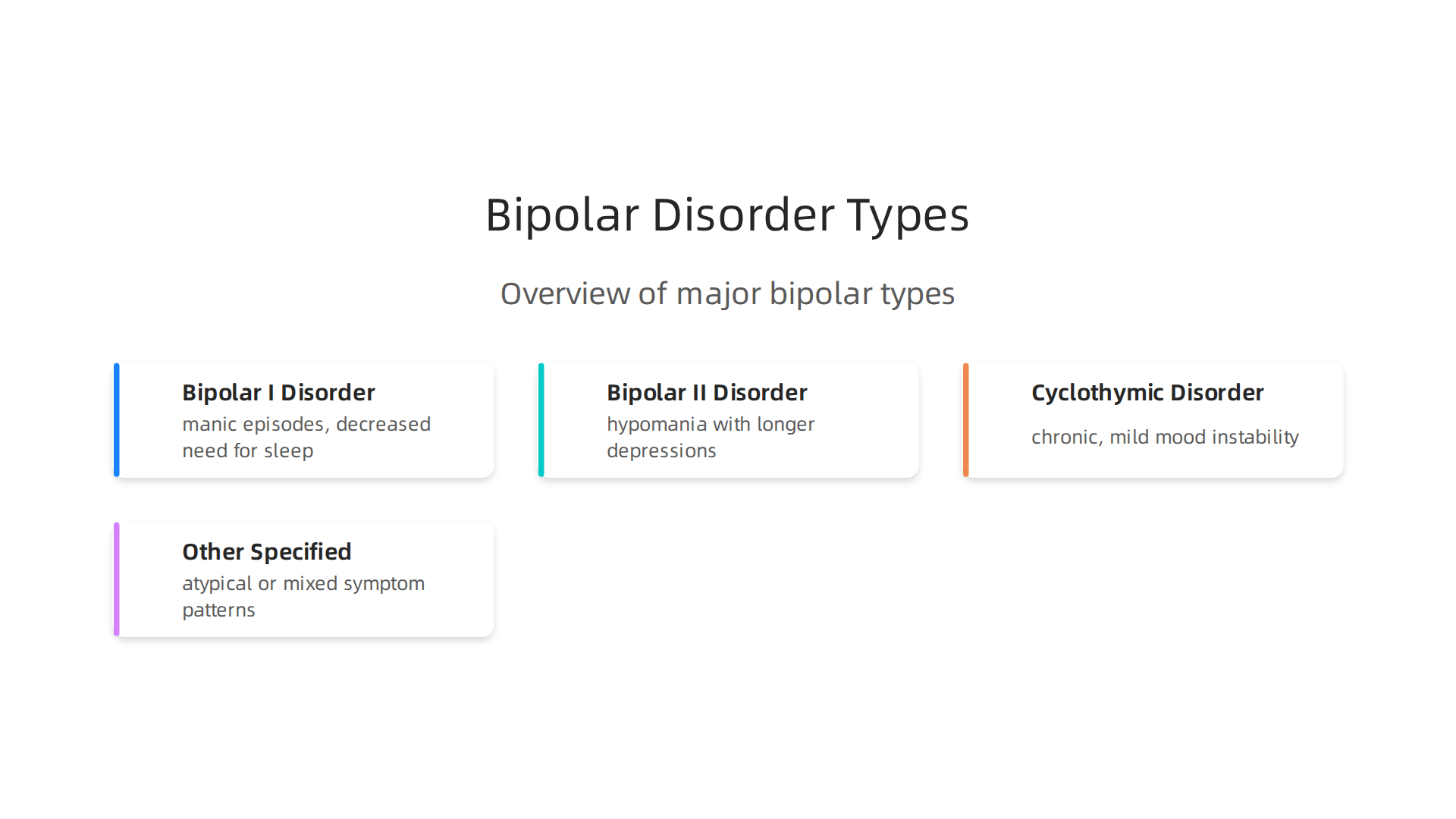 Bipolar Disorder Types

Overview of major bipolar types

Bipolar I Disorder
manic episodes, decreased need for sleep

Bipolar II Disorder
hypomania with longer depressions

Cyclothymic Disorder
chronic, mild mood instability

Other Specified
atypical or mixed symptom patterns